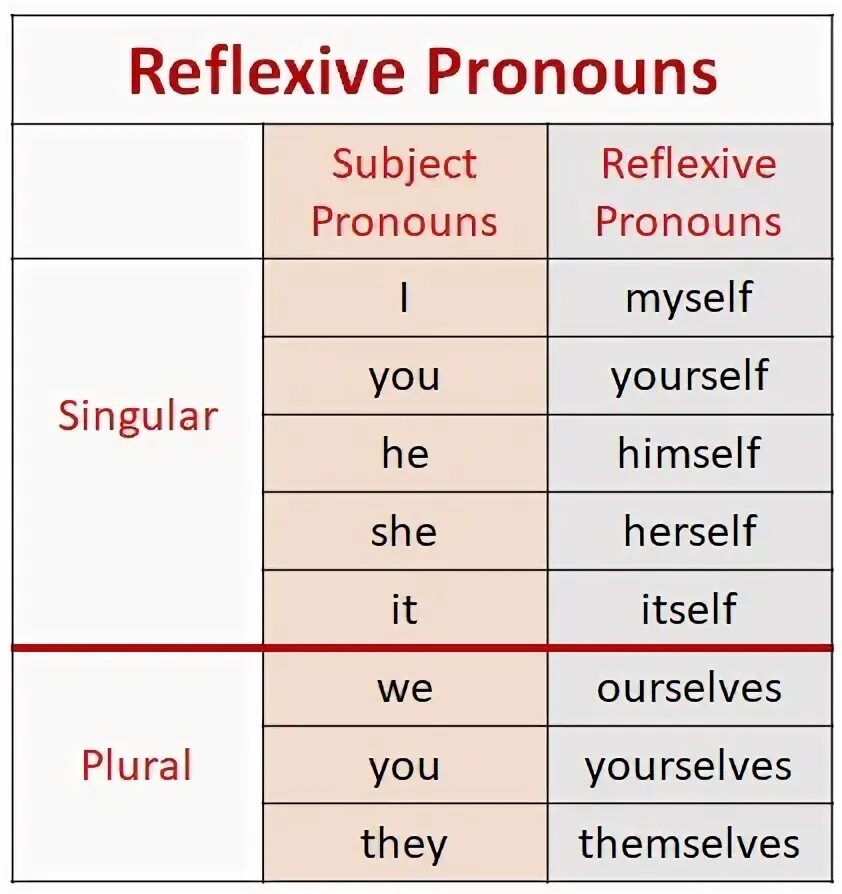 Reflexive Pronouns

| | Subject Pronouns | Reflexive Pronouns |
|---|---|---|
| Singular | I | myself |
| | you | yourself |
| | he | himself |
| | she | herself |
| | it | itself |
| Plural | we | ourselves |
| | you | yourselves |
| | they | themselves |